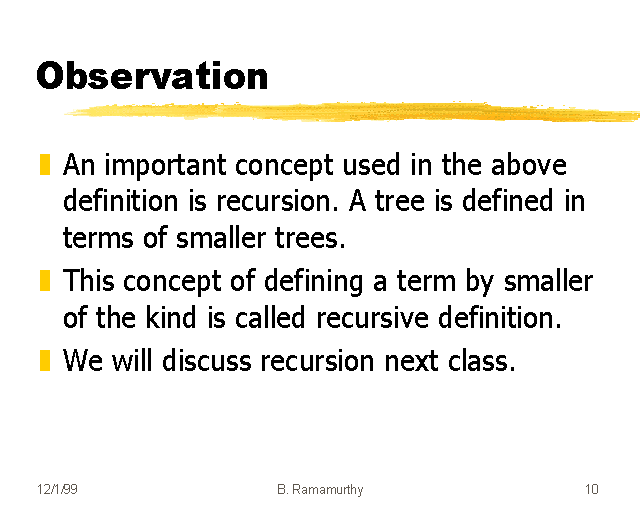 Observation

An important concept used in the above definition is recursion. A tree is defined in terms of smaller trees.

This concept of defining a term by smaller of the kind is called recursive definition.

We will discuss recursion next class.

12/1/99 B. Ramamurthy 10